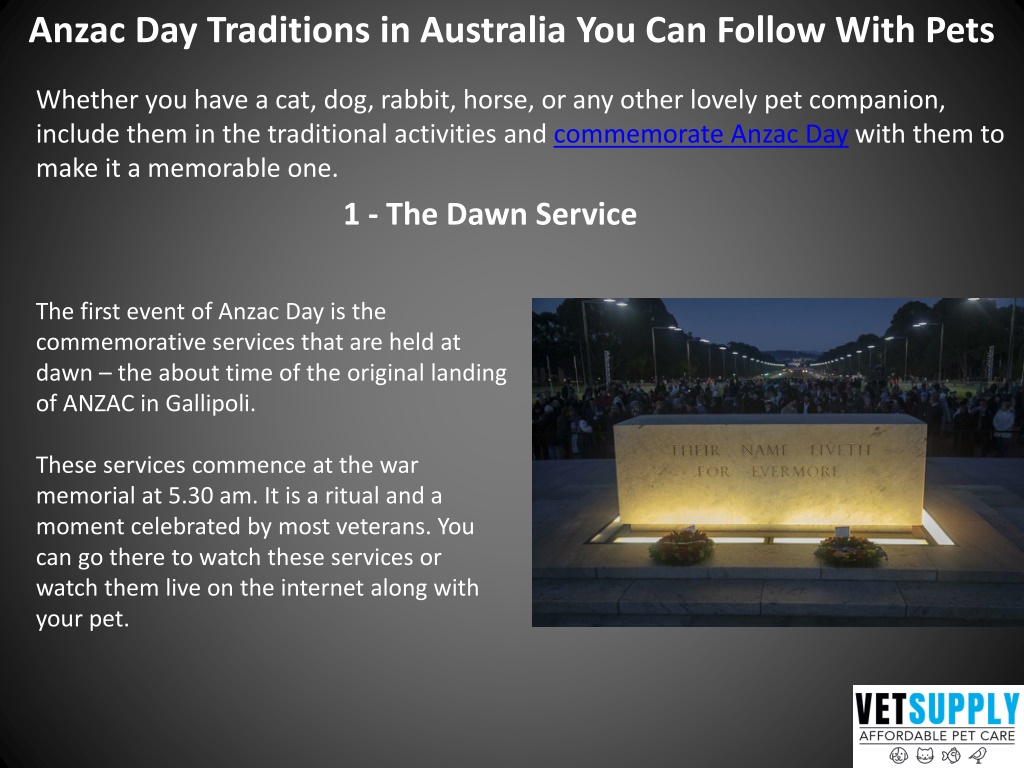 Anzac Day Traditions in Australia You Can Follow With Pets

Whether you have a cat, dog, rabbit, horse, or any other lovely pet companion, include them in the traditional activities and commemorate Anzac Day with them to make it a memorable one.

1 - The Dawn Service

The first event of Anzac Day is the commemorative services that are held at dawn – the about time of the original landing of ANZAC in Gallipoli.

These services commence at the war memorial at 5.30 am. It is a ritual and a moment celebrated by most veterans. You can go there to watch these services or watch them live on the internet along with your pet.

THEIR NAME LIVETH FOR EVERMORE

VETSUPPLY
AFFORDABLE PET CARE